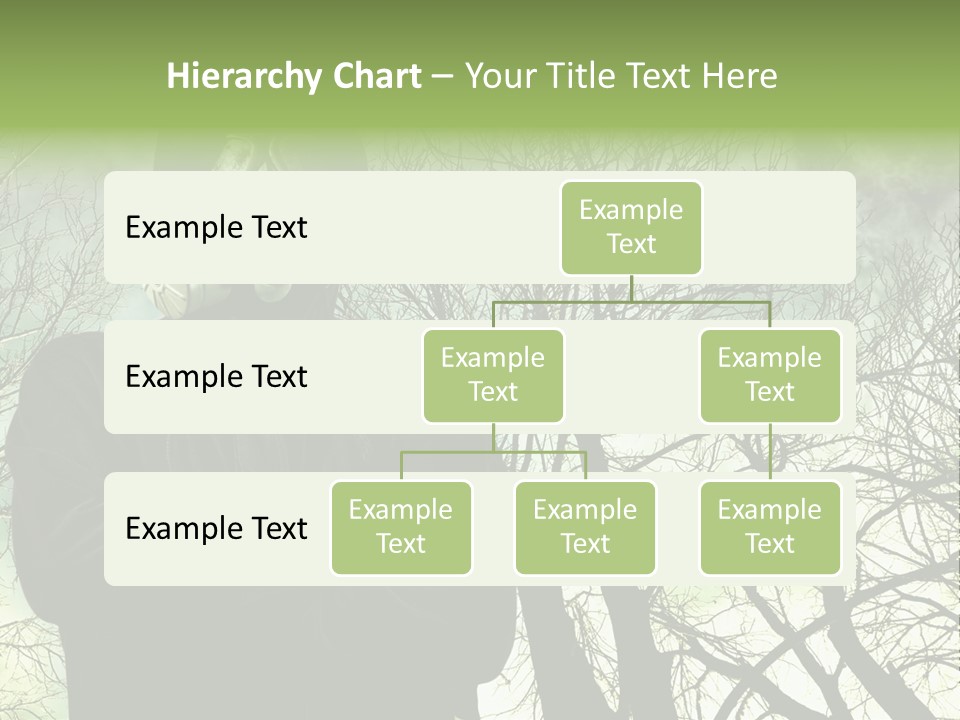 Hierarchy Chart – Your Title Text Here

Example Text

Example Text

Example Text

Example Text

Example Text

Example Text

Example Text

Example Text

Example Text